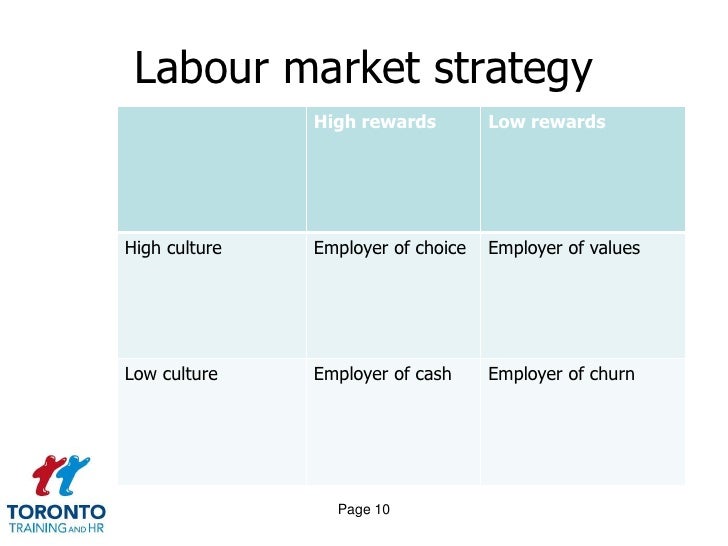 Labour market strategy

| | High rewards | Low rewards |
|---|---|---|
| High culture | Employer of choice | Employer of values |
| Low culture | Employer of cash | Employer of churn |

TORONTO
TRAINING AND HR

Page 10